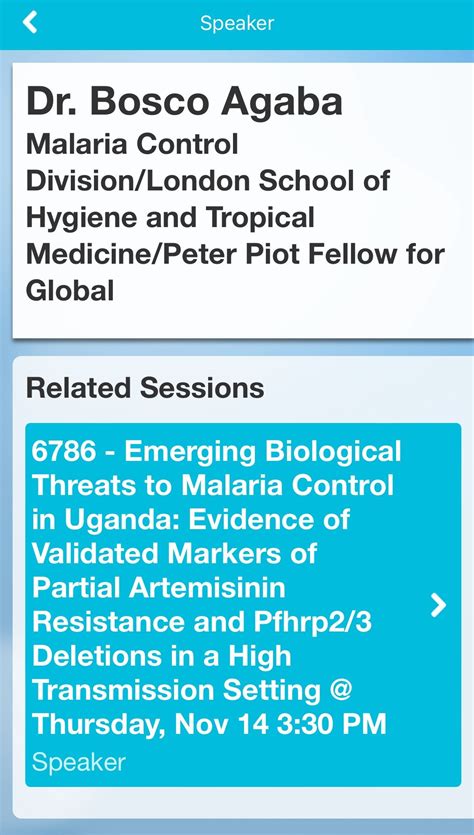 Speaker

Dr. Bosco Agaba
Malaria Control Division/London School of Hygiene and Tropical Medicine/Peter Piot Fellow for Global

Related Sessions

6786 - Emerging Biological Threats to Malaria Control in Uganda: Evidence of Validated Markers of Partial Artemisinin Resistance and Pfhrp2/3 Deletions in a High Transmission Setting @ Thursday, Nov 14 3:30 PM
Speaker